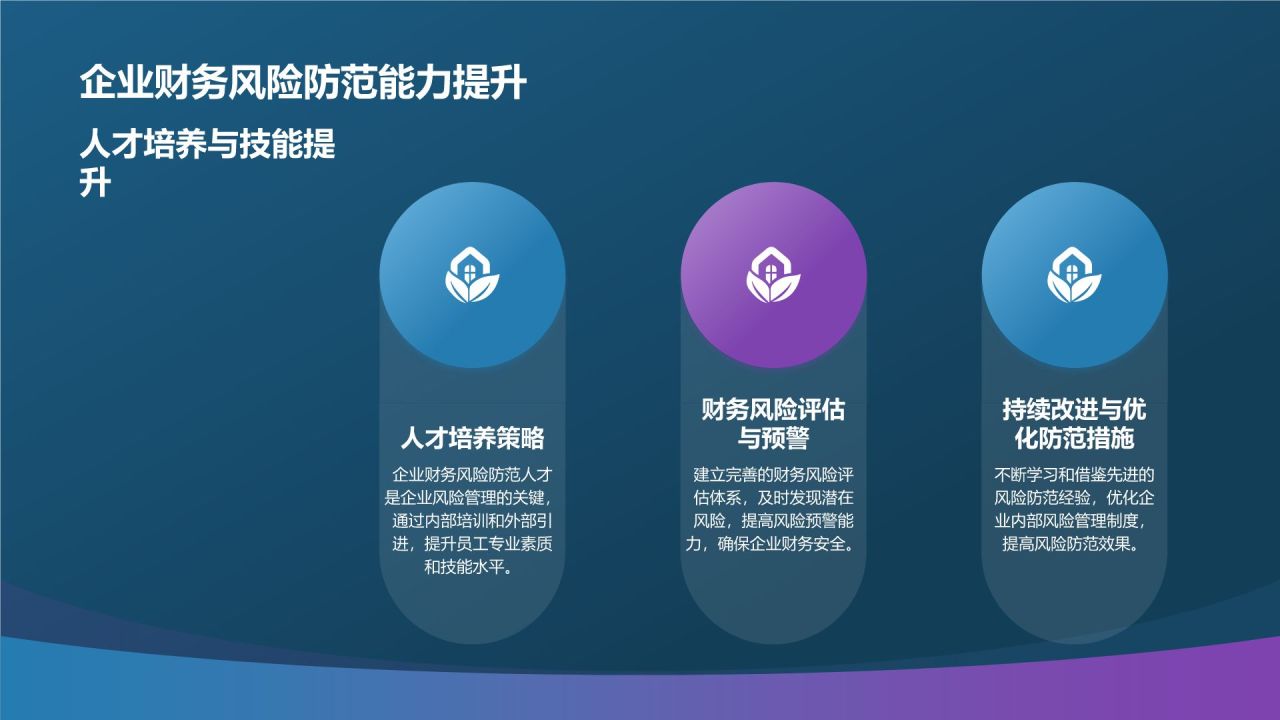 企业财务风险防范能力提升

人才培养与技能提升

人才培养策略

企业财务风险防范人才是企业风险管理的关键，通过内部培训和外部引进，提升员工专业素质和技能水平。

财务风险评估与预警

建立完善的财务风险评估体系，及时发现潜在风险，提高风险预警能力，确保企业财务安全。

持续改进与优化防范措施

不断学习和借鉴先进的风险防范经验，优化企业内部风险管理制度，提高风险防范效果。